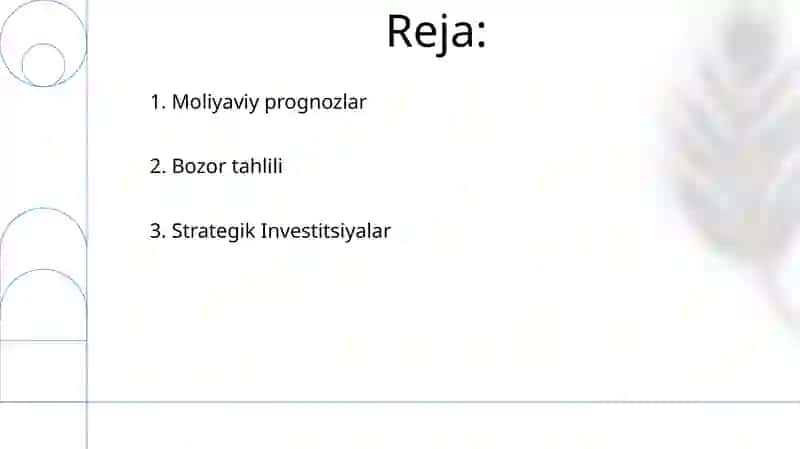 Reja:

1. Moliyaviy prognozlar

2. Bozor tahlili

3. Strategik Investitsiyalar